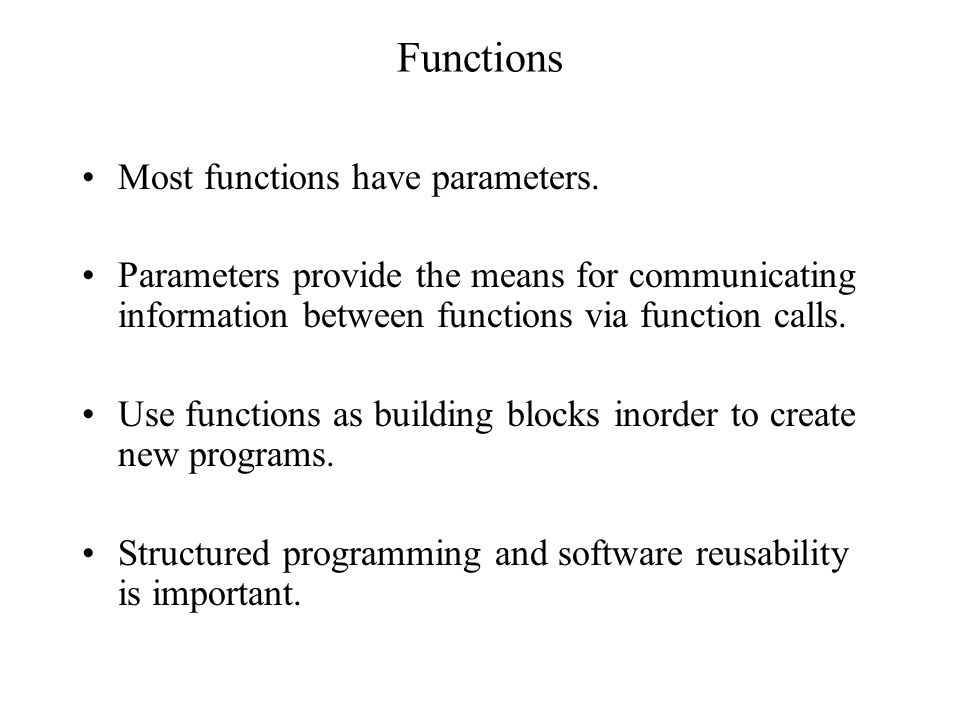 Functions

• Most functions have parameters.

• Parameters provide the means for communicating information between functions via function calls.

• Use functions as building blocks inorder to create new programs.

• Structured programming and software reusability is important.